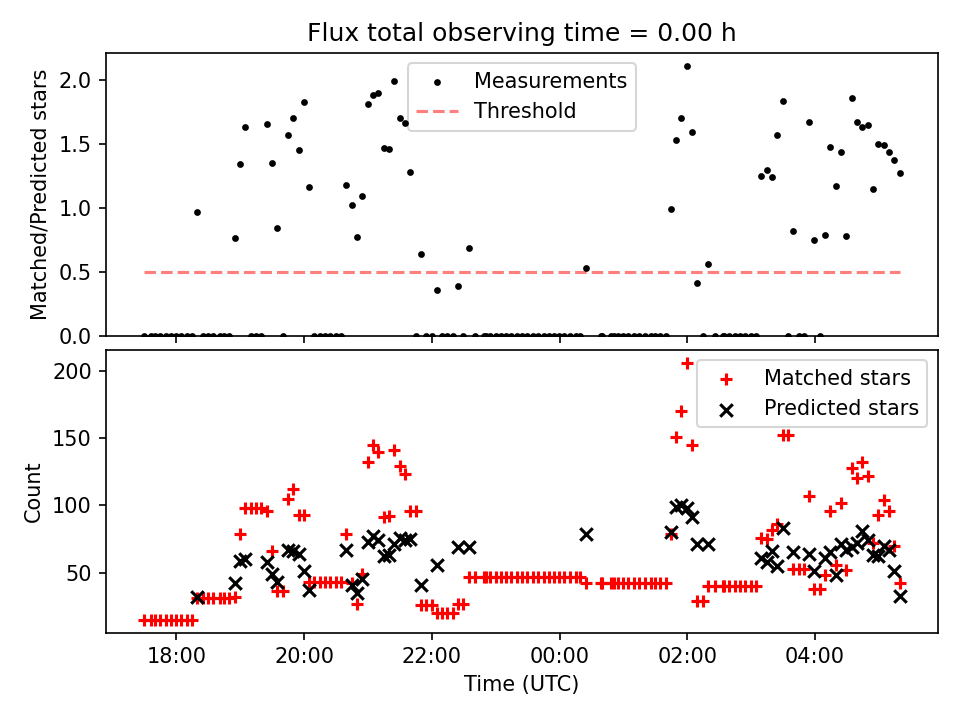 Flux total observing time = 0.00 h

Matched/Predicted stars

2.0
1.5
1.0
0.5
0.0

Measurements
Threshold

Count

200
150
100
50

Matched stars
Predicted stars

18:00
20:00
22:00
00:00
02:00
04:00

Time (UTC)